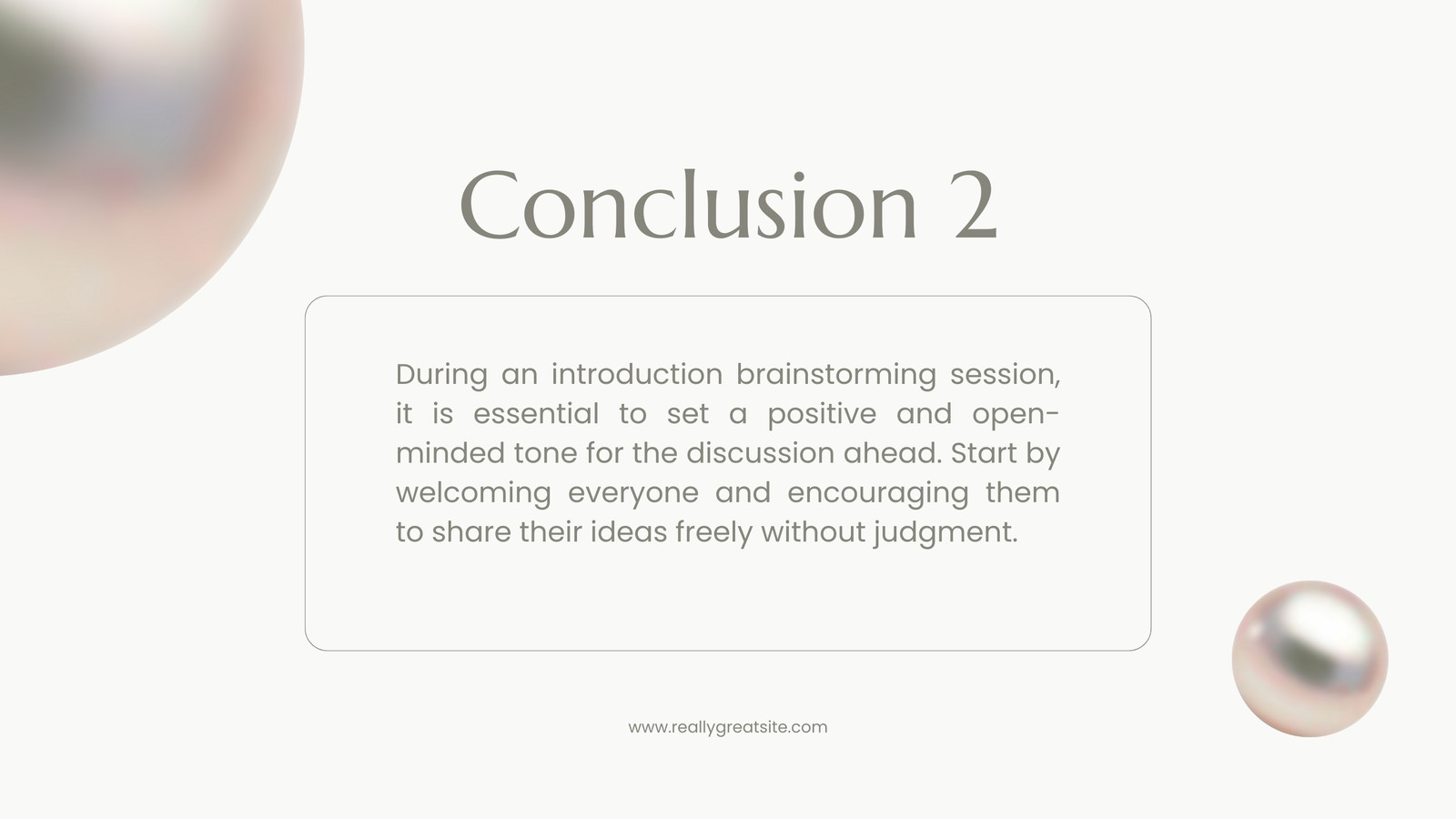 Conclusion 2

During an introduction brainstorming session, it is essential to set a positive and open-minded tone for the discussion ahead. Start by welcoming everyone and encouraging them to share their ideas freely without judgment.

www.reallygreatsite.com